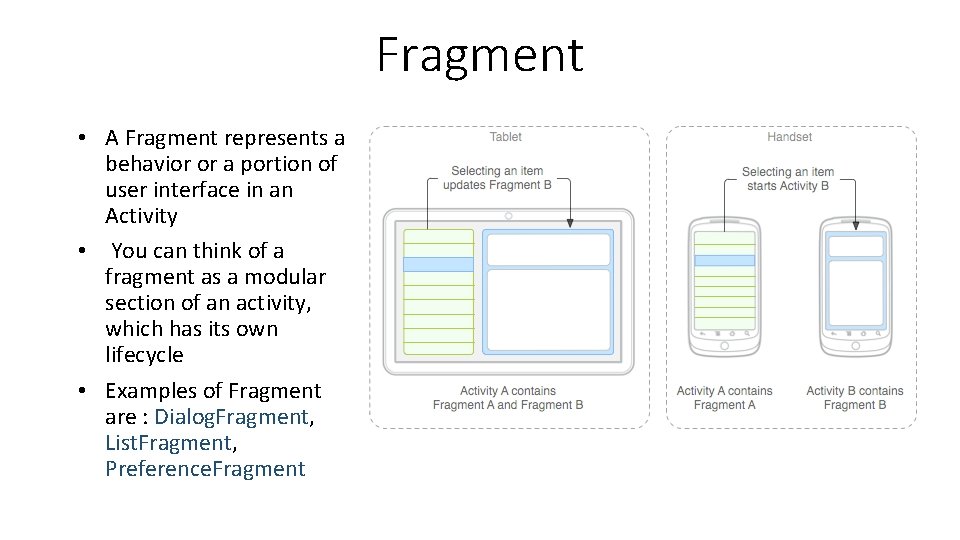 Fragment

• A Fragment represents a behavior or a portion of user interface in an Activity

• You can think of a fragment as a modular section of an activity, which has its own lifecycle

• Examples of Fragment are : DialogFragment, ListFragment, PreferenceFragment

Tablet

Selecting an item updates Fragment B

Activity A contains Fragment A and Fragment B

Handset

Selecting an item starts Activity B

Activity A contains Fragment A

Activity B contains Fragment B